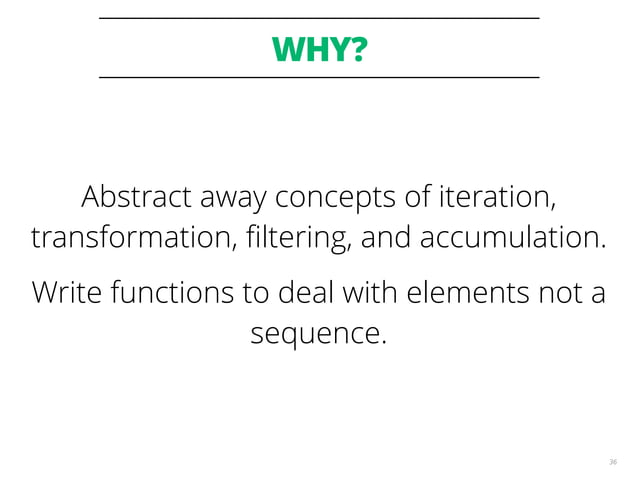 WHY?

Abstract away concepts of iteration, transformation, filtering, and accumulation.

Write functions to deal with elements not a sequence.

36